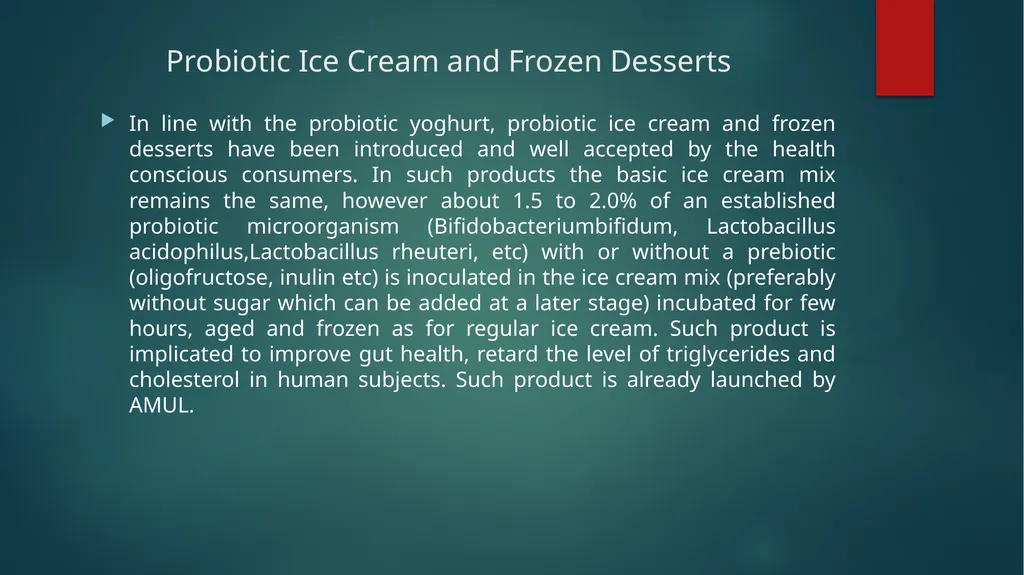 Probiotic Ice Cream and Frozen Desserts

In line with the probiotic yoghurt, probiotic ice cream and frozen desserts have been introduced and well accepted by the health conscious consumers. In such products the basic ice cream mix remains the same, however about 1.5 to 2.0% of an established probiotic microorganism (Bifidobacteriumbifidum, Lactobacillus acidophilus,Lactobacillus rheuteri, etc) with or without a prebiotic (oligofructose, inulin etc) is inoculated in the ice cream mix (preferably without sugar which can be added at a later stage) incubated for few hours, aged and frozen as for regular ice cream. Such product is implicated to improve gut health, retard the level of triglycerides and cholesterol in human subjects. Such product is already launched by AMUL.